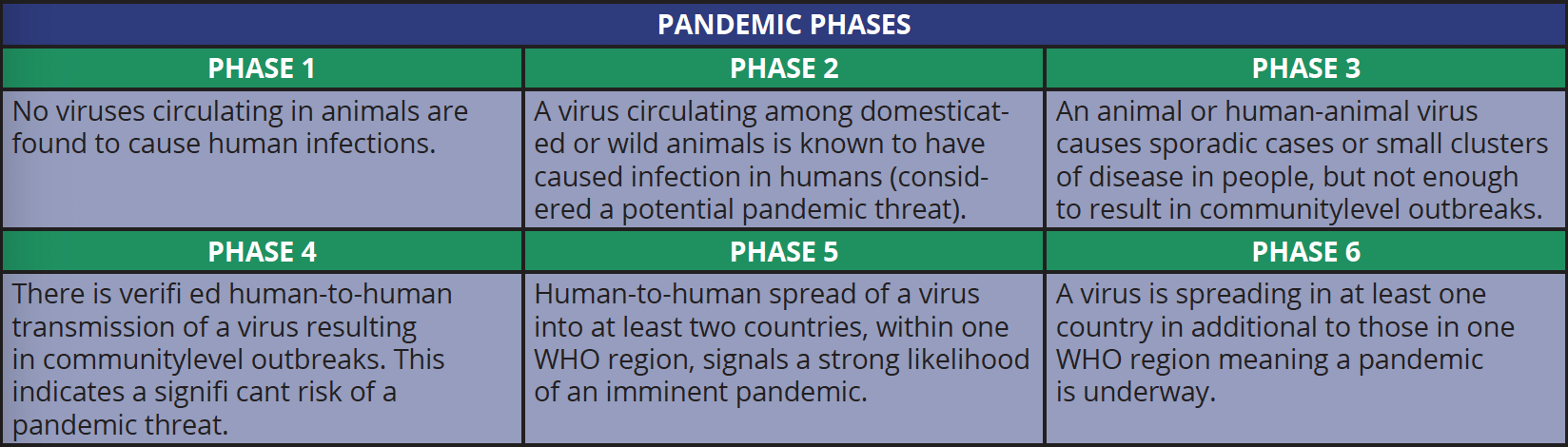 | PANDEMIC PHASES | | |
|---|---|---|
| PHASE 1 | PHASE 2 | PHASE 3 |
| No viruses circulating in animals are found to cause human infections. | A virus circulating among domesticated or wild animals is known to have caused infection in humans (considered a potential pandemic threat). | An animal or human-animal virus causes sporadic cases or small clusters of disease in people, but not enough to result in communitylevel outbreaks. |
| PHASE 4 | PHASE 5 | PHASE 6 |
| There is verifi ed human-to-human transmission of a virus resulting in communitylevel outbreaks. This indicates a signifi cant risk of a pandemic threat. | Human-to-human spread of a virus into at least two countries, within one WHO region, signals a strong likelihood of an imminent pandemic. | A virus is spreading in at least one country in additional to those in one WHO region meaning a pandemic is underway. |